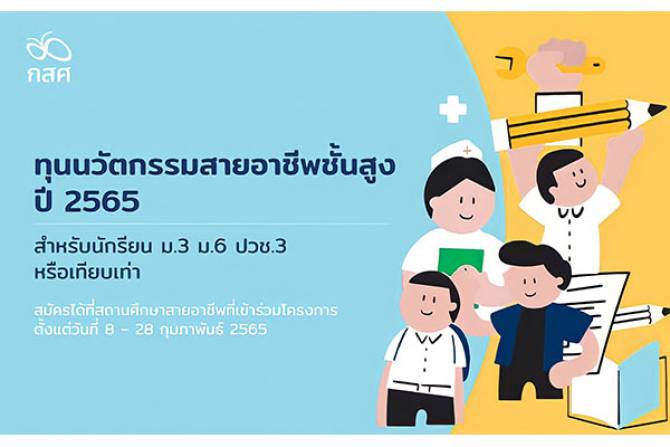 กสศ

ทุนนวัตกรรมสายอาชีพชั้นสูง
ปี 2565

สำหรับนักเรียน ม.3 ม.6 ปวช.3
หรือเทียบเท่า

สมัครได้ที่สถานศึกษาสายอาชีพที่เข้าร่วมโครงการ
ตั้งแต่วันที่ 8 - 28 กุมภาพันธ์ 2565